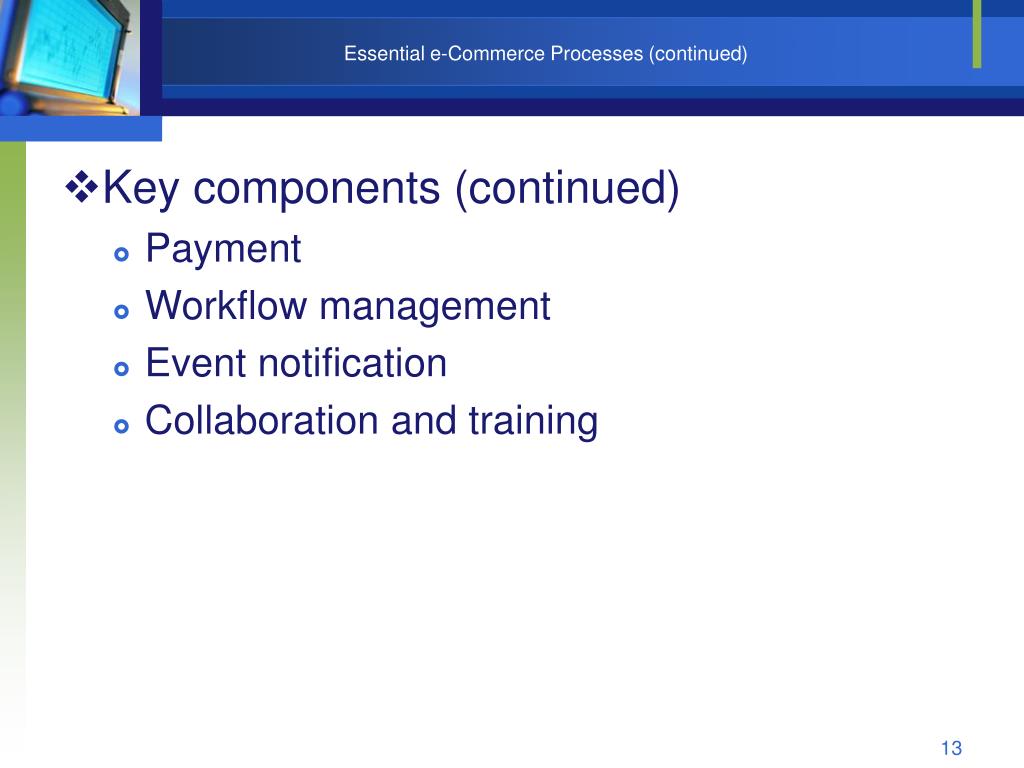 Essential e-Commerce Processes (continued)

❖Key components (continued)
- Payment
- Workflow management
- Event notification
- Collaboration and training

13